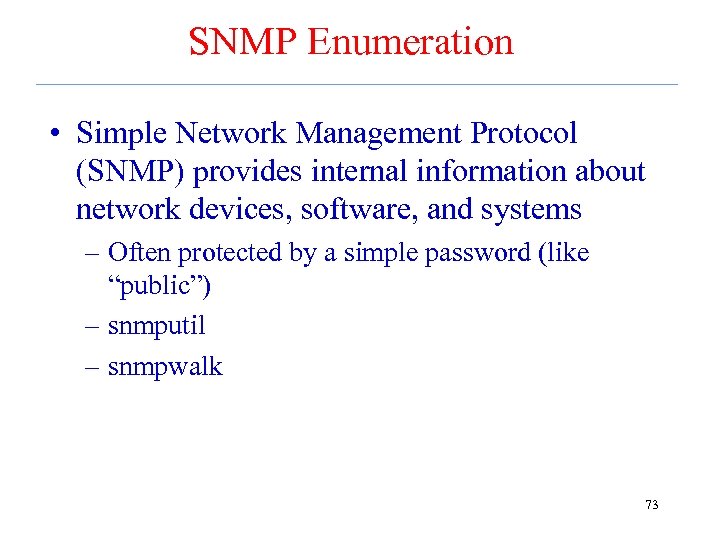 SNMP Enumeration

• Simple Network Management Protocol (SNMP) provides internal information about network devices, software, and systems
– Often protected by a simple password (like “public”)
– snmputil
– snmpwalk

73